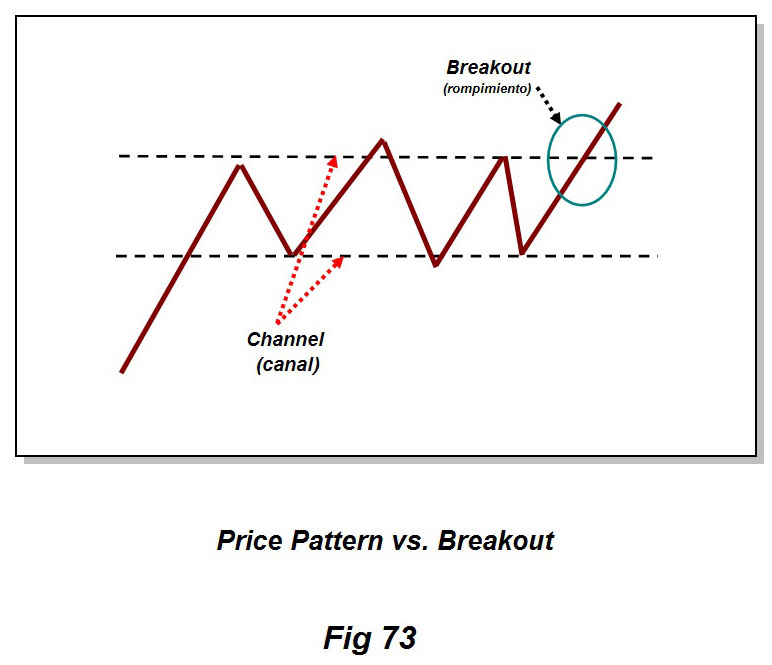 Breakout
(rompimiento)

Channel
(canal)

Price Pattern vs. Breakout

Fig 73